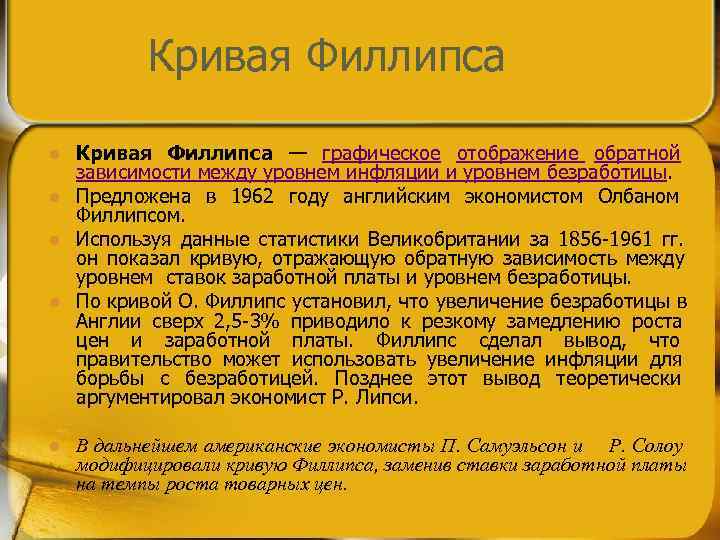 Кривая Филлипса

Кривая Филлипса — графическое отображение обратной зависимости между уровнем инфляции и уровнем безработицы.

Предложена в 1962 году английским экономистом Олбаном Филлипсом.

Используя данные статистики Великобритании за 1856-1961 гг. он показал кривую, отражающую обратную зависимость между уровнем ставок заработной платы и уровнем безработицы.

По кривой О. Филлипс установил, что увеличение безработицы в Англии сверх 2,5-3% приводило к резкому замедлению роста цен и заработной платы. Филлипс сделал вывод, что правительство может использовать увеличение инфляции для борьбы с безработицей. Позднее этот вывод теоретически аргументировал экономист Р. Липси.

В дальнейшем американские экономисты П. Самуэльсон и Р. Солоу модифицировали кривую Филлипса, заменив ставки заработной платы на темпы роста товарных цен.